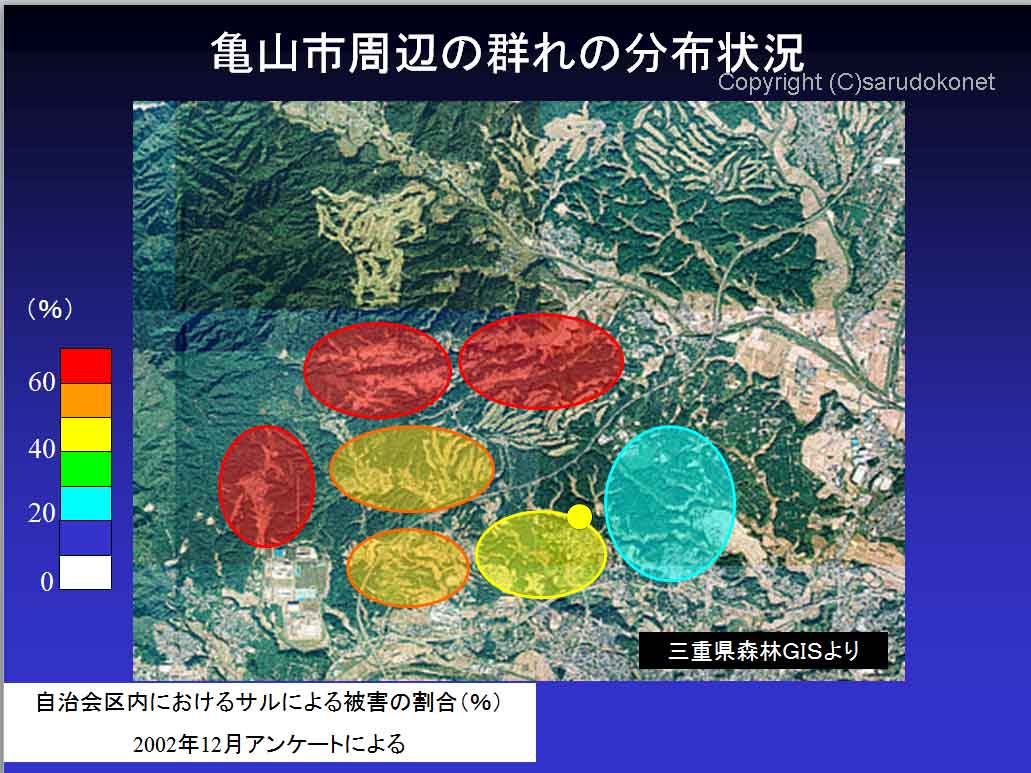 亀山市周辺の群れの分布状況

Copyright (C)sarudokonet

（%）

60

40

20

0

三重県森林GISより

自治会区内におけるサルによる被害の割合（%）

2002年12月アンケートによる